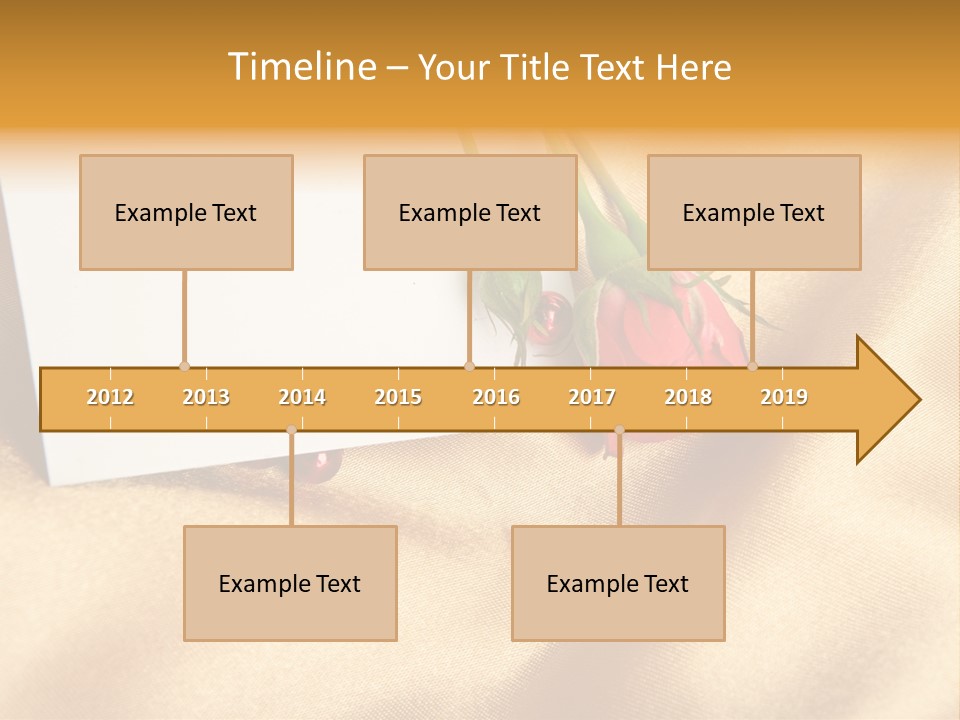 Timeline – Your Title Text Here

Example Text

Example Text

Example Text

2012 2013 2014 2015 2016 2017 2018 2019

Example Text

Example Text